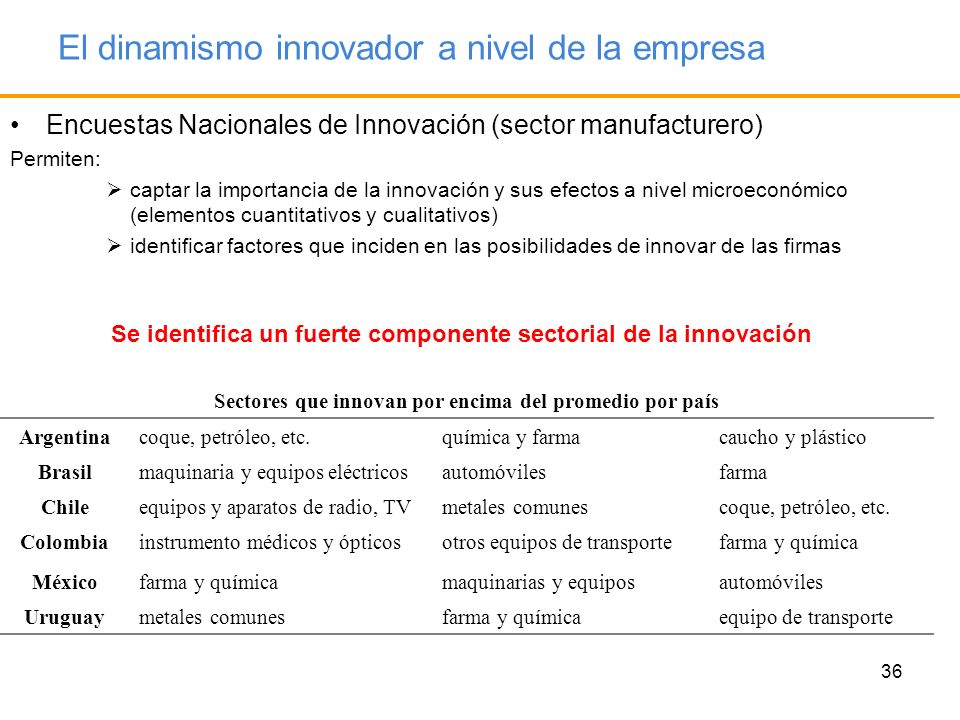 El dinamismo innovador a nivel de la empresa

• Encuestas Nacionales de Innovación (sector manufacturero)

Permiten:

➢ captar la importancia de la innovación y sus efectos a nivel microeconómico (elementos cuantitativos y cualitativos)

➢ identificar factores que inciden en las posibilidades de innovar de las firmas

Se identifica un fuerte componente sectorial de la innovación

Sectores que innovan por encima del promedio por país

| | | | |
|---|---|---|---|
| Argentina | coque, petróleo, etc. | química y farma | caucho y plástico |
| Brasil | maquinaria y equipos eléctricos | automóviles | farma |
| Chile | equipos y aparatos de radio, TV | metales comunes | coque, petróleo, etc. |
| Colombia | instrumento médicos y ópticos | otros equipos de transporte | farma y química |
| México | farma y química | maquinarias y equipos | automóviles |
| Uruguay | metales comunes | farma y química | equipo de transporte |

36